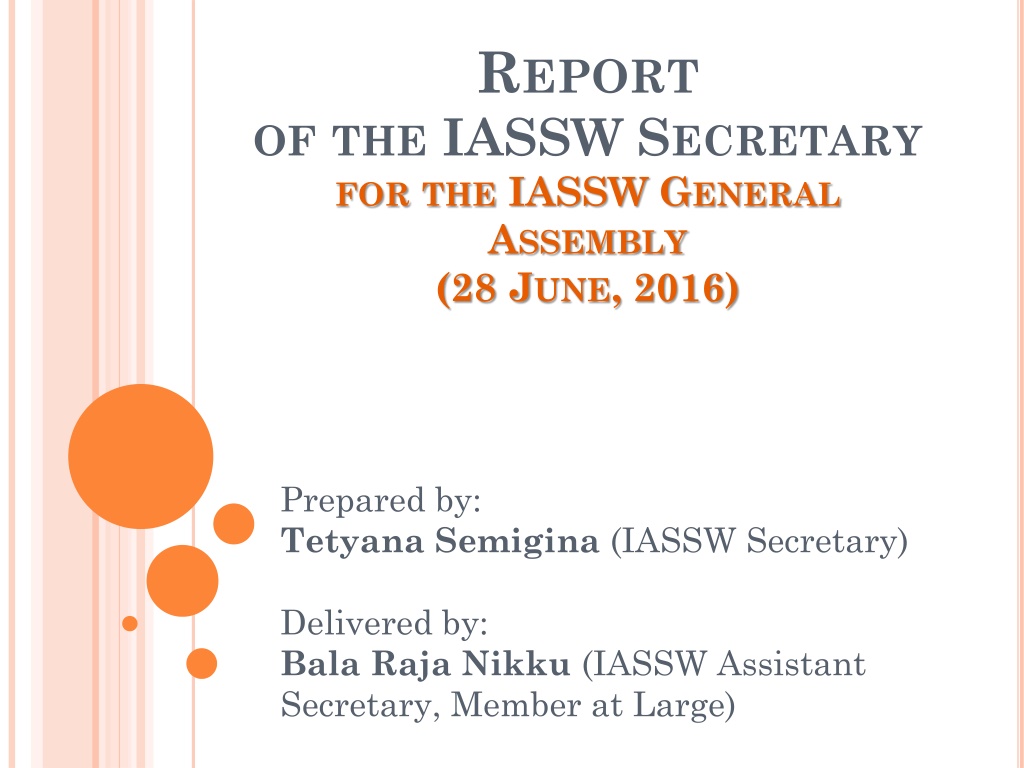 REPORT
OF THE IASSW SECRETARY
FOR THE IASSW GENERAL ASSEMBLY
(28 JUNE, 2016)

Prepared by:
Tetyana Semigina (IASSW Secretary)

Delivered by:
Bala Raja Nikku (IASSW Assistant Secretary, Member at Large)